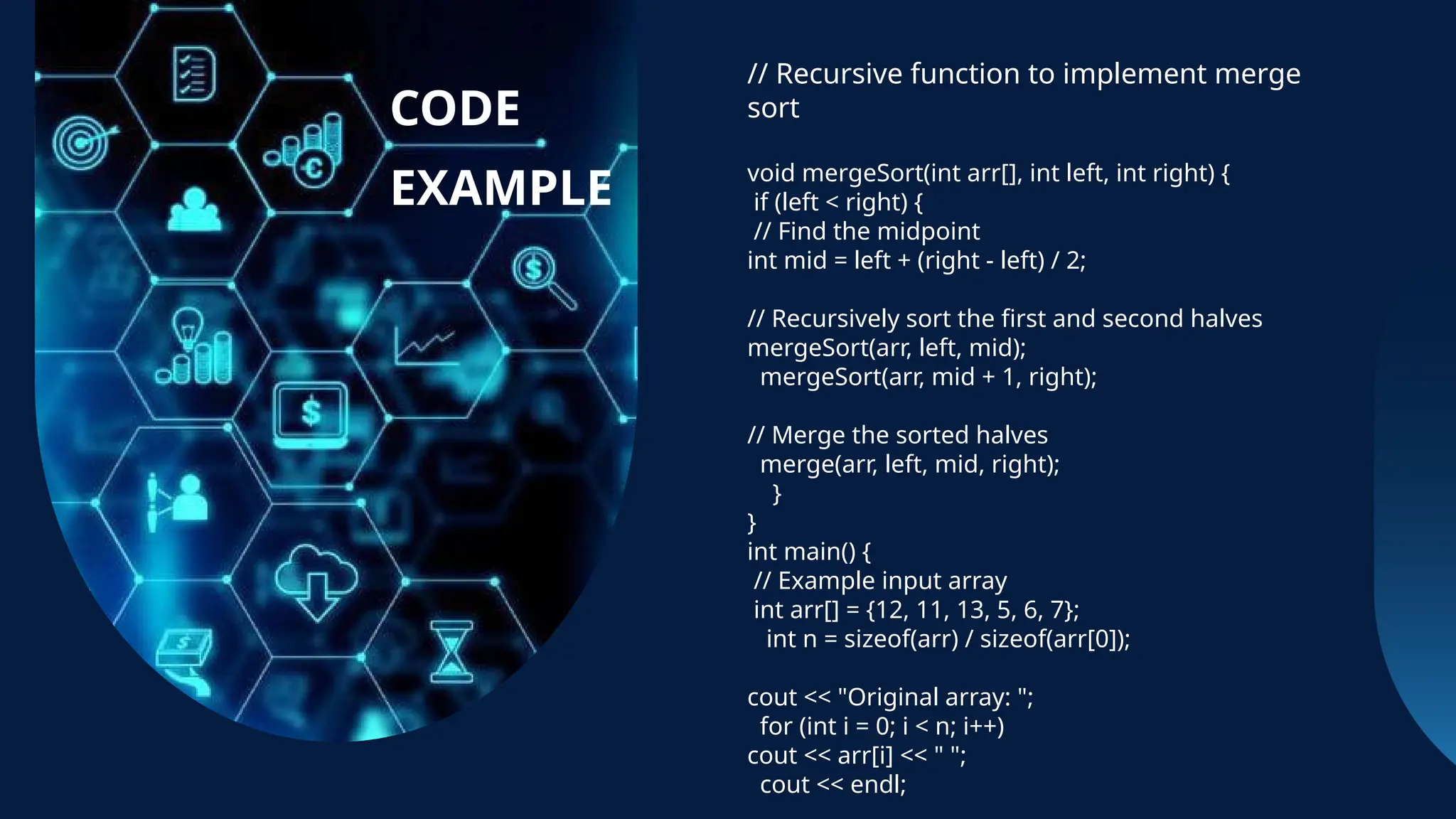 CODE

EXAMPLE

// Recursive function to implement merge sort

void mergeSort(int arr[], int left, int right) {
if (left < right) {
// Find the midpoint
int mid = left + (right - left) / 2;

// Recursively sort the first and second halves
mergeSort(arr, left, mid);
mergeSort(arr, mid + 1, right);

// Merge the sorted halves
merge(arr, left, mid, right);
}
}
int main() {
// Example input array
int arr[] = {12, 11, 13, 5, 6, 7};
int n = sizeof(arr) / sizeof(arr[0]);

cout << "Original array: ";
for (int i = 0; i < n; i++)
cout << arr[i] << " ";
cout << endl;